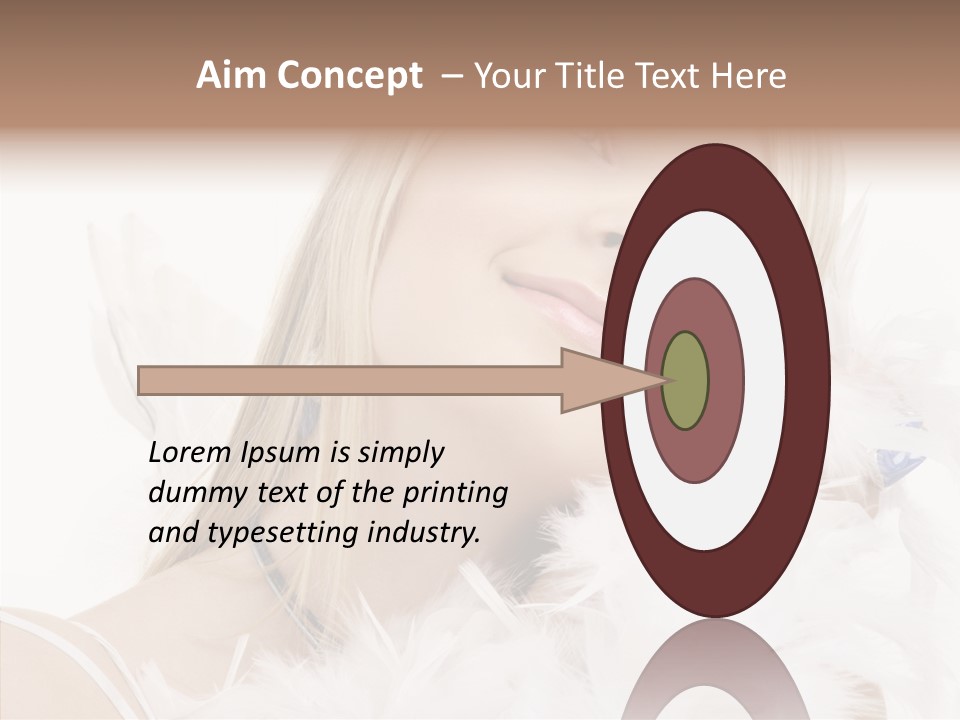 Aim Concept – Your Title Text Here

Lorem Ipsum is simply dummy text of the printing and typesetting industry.